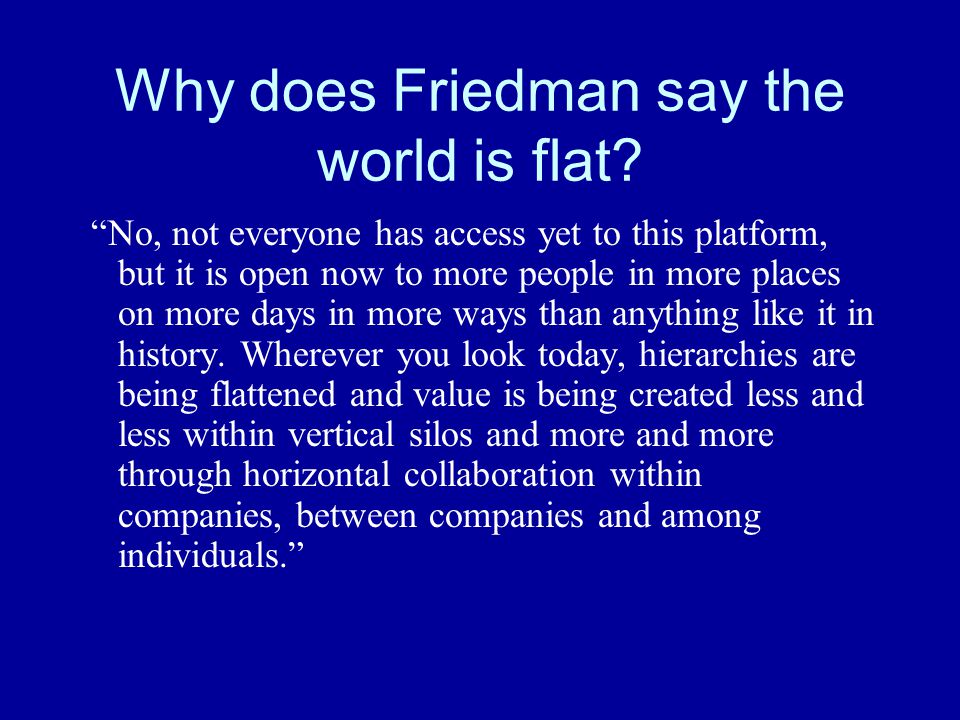 Why does Friedman say the world is flat?

“No, not everyone has access yet to this platform, but it is open now to more people in more places on more days in more ways than anything like it in history. Wherever you look today, hierarchies are being flattened and value is being created less and less within vertical silos and more and more through horizontal collaboration within companies, between companies and among individuals.”